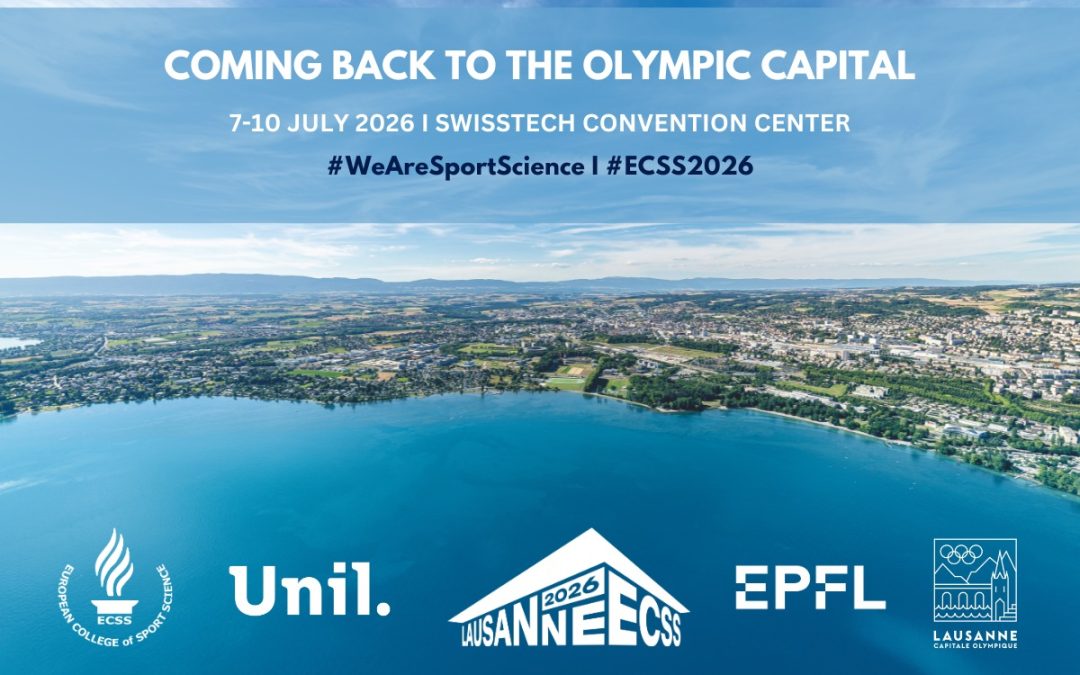 COMING BACK TO THE OLYMPIC CAPITAL

7-10 JULY 2026 I SWISSTECH CONVENTION CENTER

#WeAreSportScience I #ECSS2026

ECSS
EUROPEAN COLLEGE of SPORT SCIENCE

Unil.

2026
LAUSANNE ECSS

EPFL

LAUSANNE
CAPITALE OLYMPIQUE